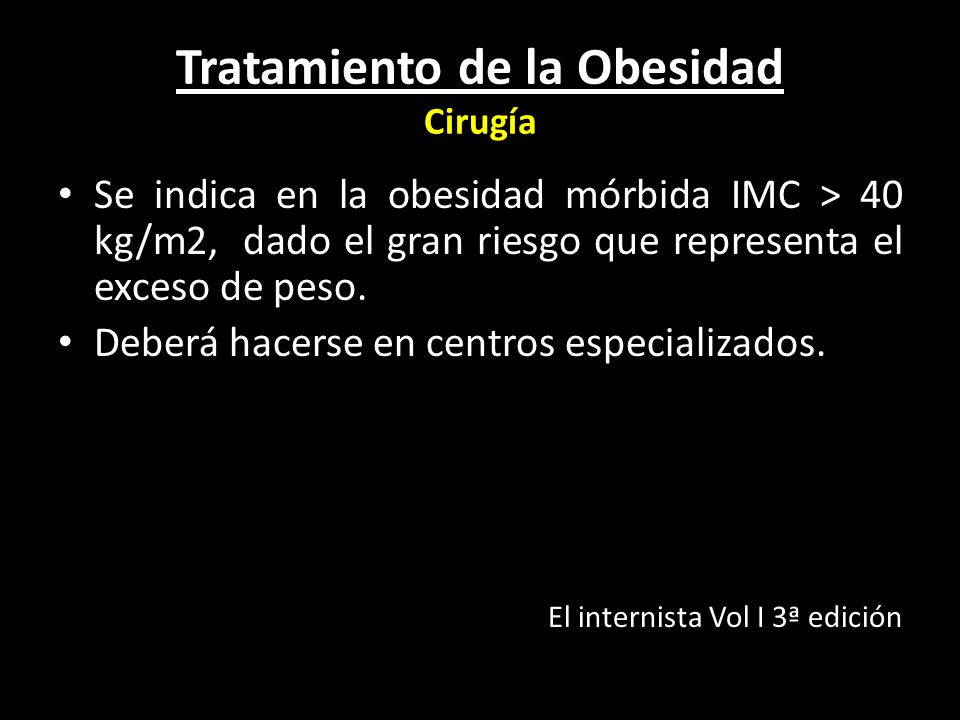 Tratamiento de la Obesidad
Cirugía

• Se indica en la obesidad mórbida IMC > 40 kg/m2, dado el gran riesgo que representa el exceso de peso.
• Deberá hacerse en centros especializados.

El internista Vol I 3ª edición